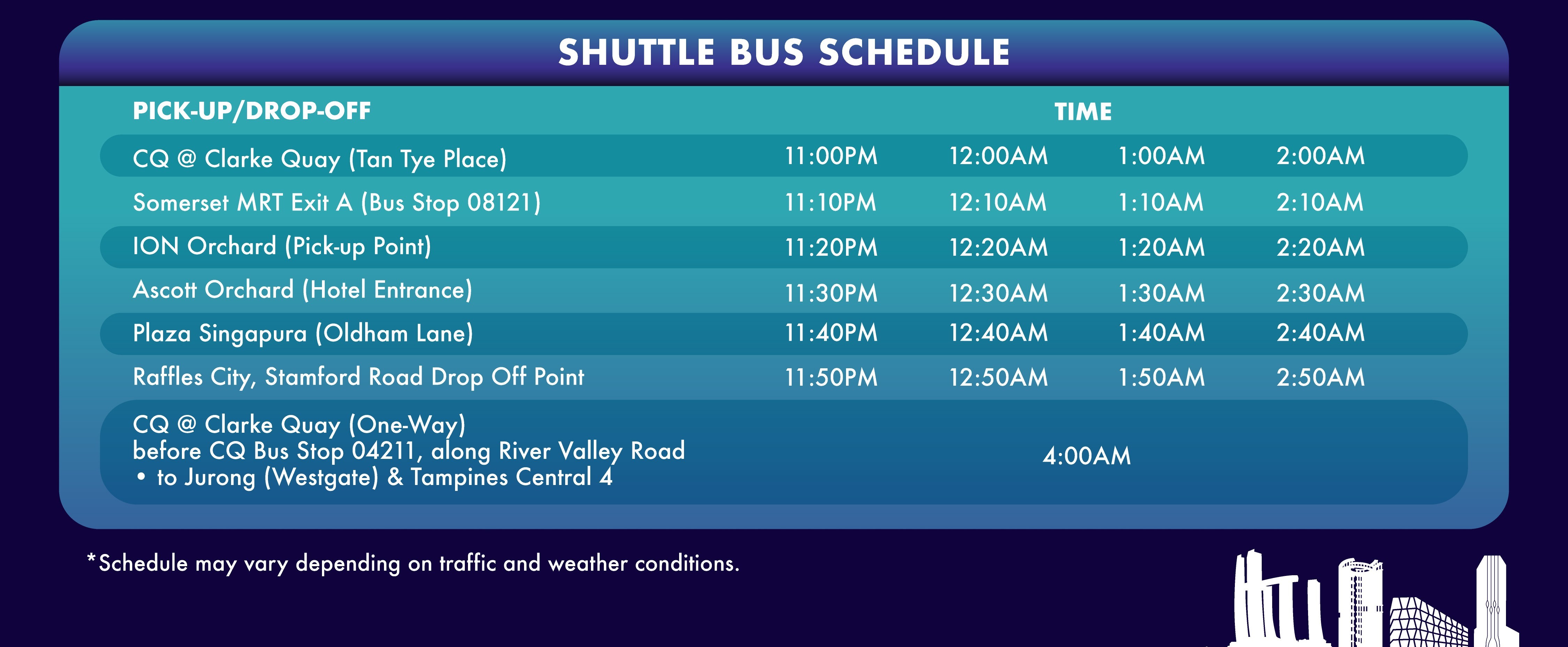 SHUTTLE BUS SCHEDULE

| PICK-UP/DROP-OFF | TIME | | | |
|---|---|---|---|---|
| CQ @ Clarke Quay (Tan Tye Place) | 11:00PM | 12:00AM | 1:00AM | 2:00AM |
| Somerset MRT Exit A (Bus Stop 08121) | 11:10PM | 12:10AM | 1:10AM | 2:10AM |
| ION Orchard (Pick-up Point) | 11:20PM | 12:20AM | 1:20AM | 2:20AM |
| Ascott Orchard (Hotel Entrance) | 11:30PM | 12:30AM | 1:30AM | 2:30AM |
| Plaza Singapura (Oldham Lane) | 11:40PM | 12:40AM | 1:40AM | 2:40AM |
| Raffles City, Stamford Road Drop Off Point | 11:50PM | 12:50AM | 1:50AM | 2:50AM |
| CQ @ Clarke Quay (One-Way) before CQ Bus Stop 04211, along River Valley Road • to Jurong (Westgate) & Tampines Central 4 | 4:00AM | | | |

*Schedule may vary depending on traffic and weather conditions.